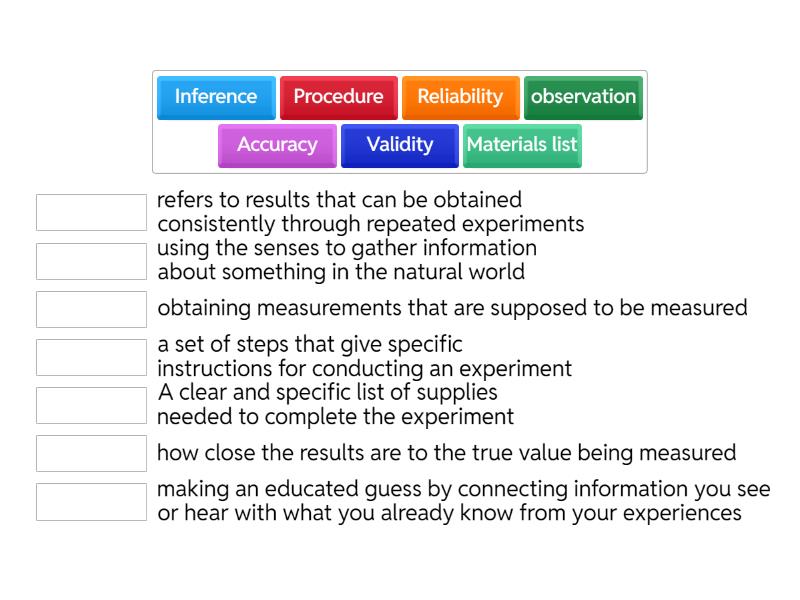 Inference
Procedure
Reliability
observation
Accuracy
Validity
Materials list

refers to results that can be obtained consistently through repeated experiments

using the senses to gather information about something in the natural world

obtaining measurements that are supposed to be measured

a set of steps that give specific instructions for conducting an experiment

A clear and specific list of supplies needed to complete the experiment

how close the results are to the true value being measured

making an educated guess by connecting information you see or hear with what you already know from your experiences